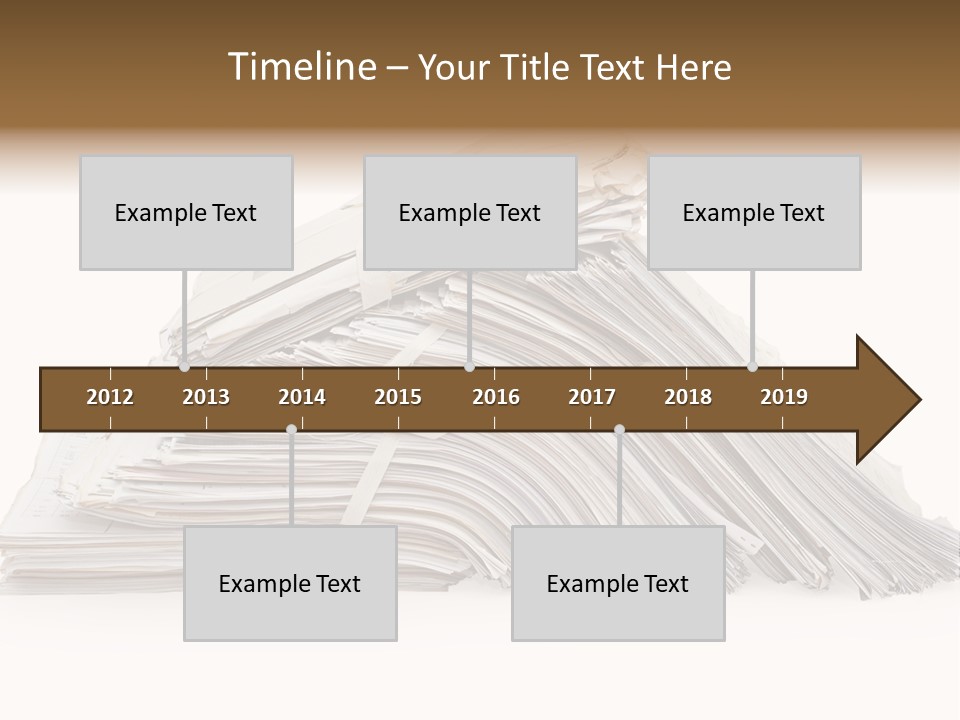 Timeline – Your Title Text Here

Example Text

Example Text

Example Text

2012 2013 2014 2015 2016 2017 2018 2019

Example Text

Example Text